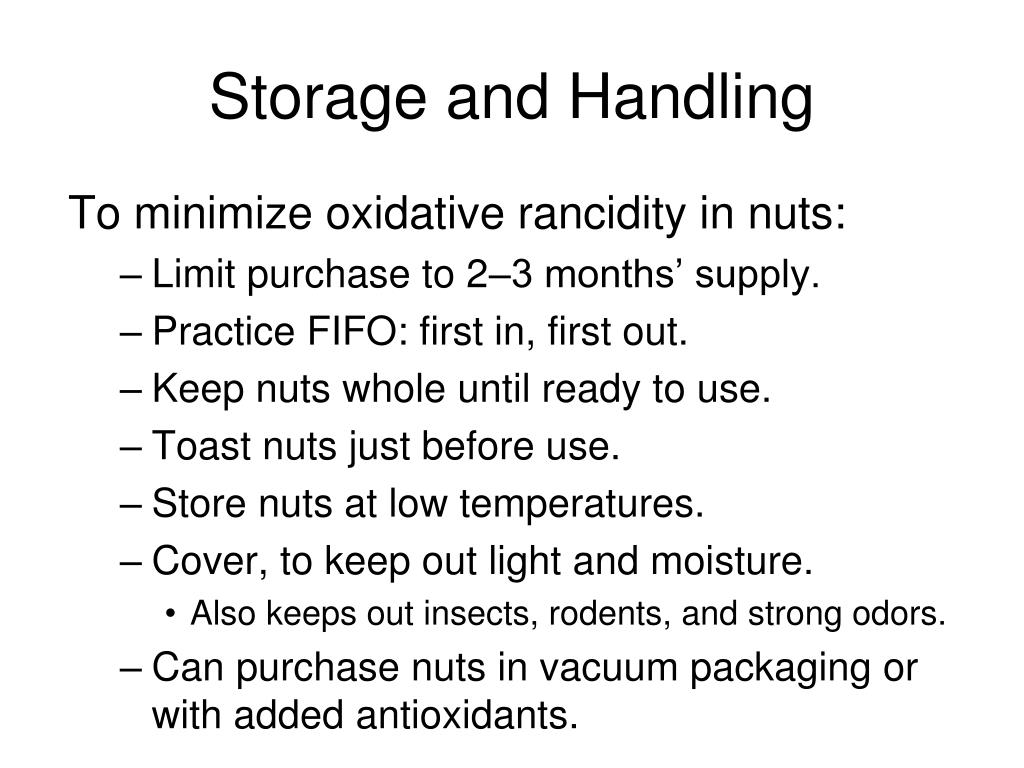 Storage and Handling

To minimize oxidative rancidity in nuts:

– Limit purchase to 2–3 months’ supply.
– Practice FIFO: first in, first out.
– Keep nuts whole until ready to use.
– Toast nuts just before use.
– Store nuts at low temperatures.
– Cover, to keep out light and moisture.
  • Also keeps out insects, rodents, and strong odors.
– Can purchase nuts in vacuum packaging or with added antioxidants.